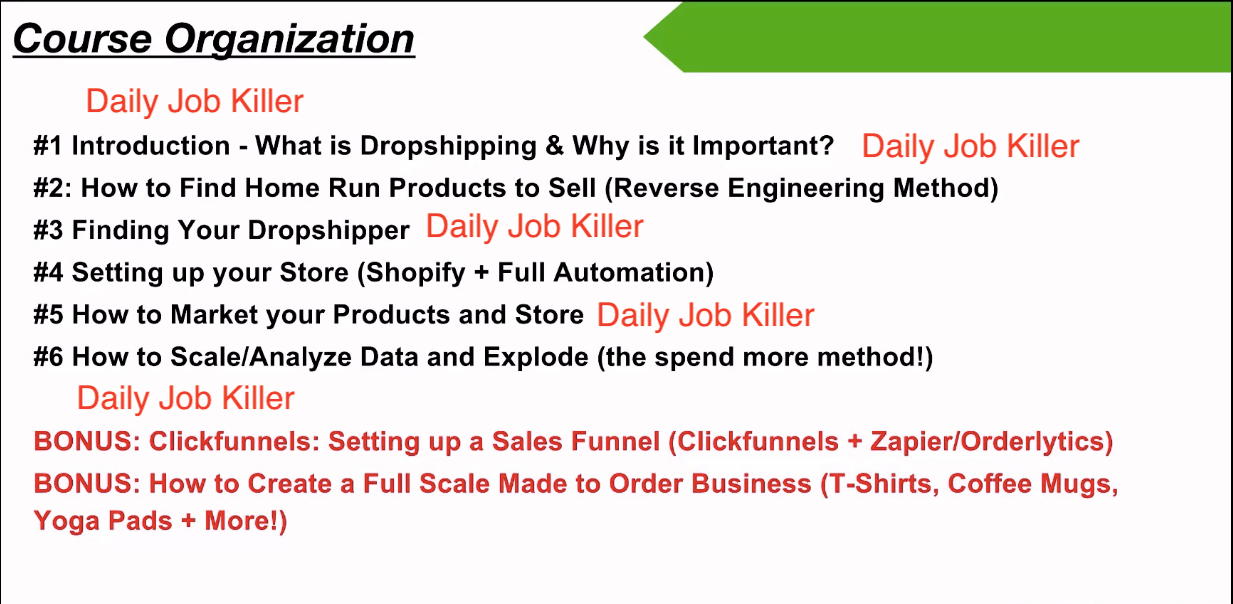 Course Organization

Daily Job Killer

#1 Introduction - What is Dropshipping & Why is it Important? Daily Job Killer

#2: How to Find Home Run Products to Sell (Reverse Engineering Method)

#3 Finding Your Dropshipper Daily Job Killer

#4 Setting up your Store (Shopify + Full Automation)

#5 How to Market your Products and Store Daily Job Killer

#6 How to Scale/Analyze Data and Explode (the spend more method!)

Daily Job Killer

BONUS: Clickfunnels: Setting up a Sales Funnel (Clickfunnels + Zapier/Orderlytics)

BONUS: How to Create a Full Scale Made to Order Business (T-Shirts, Coffee Mugs, Yoga Pads + More!)